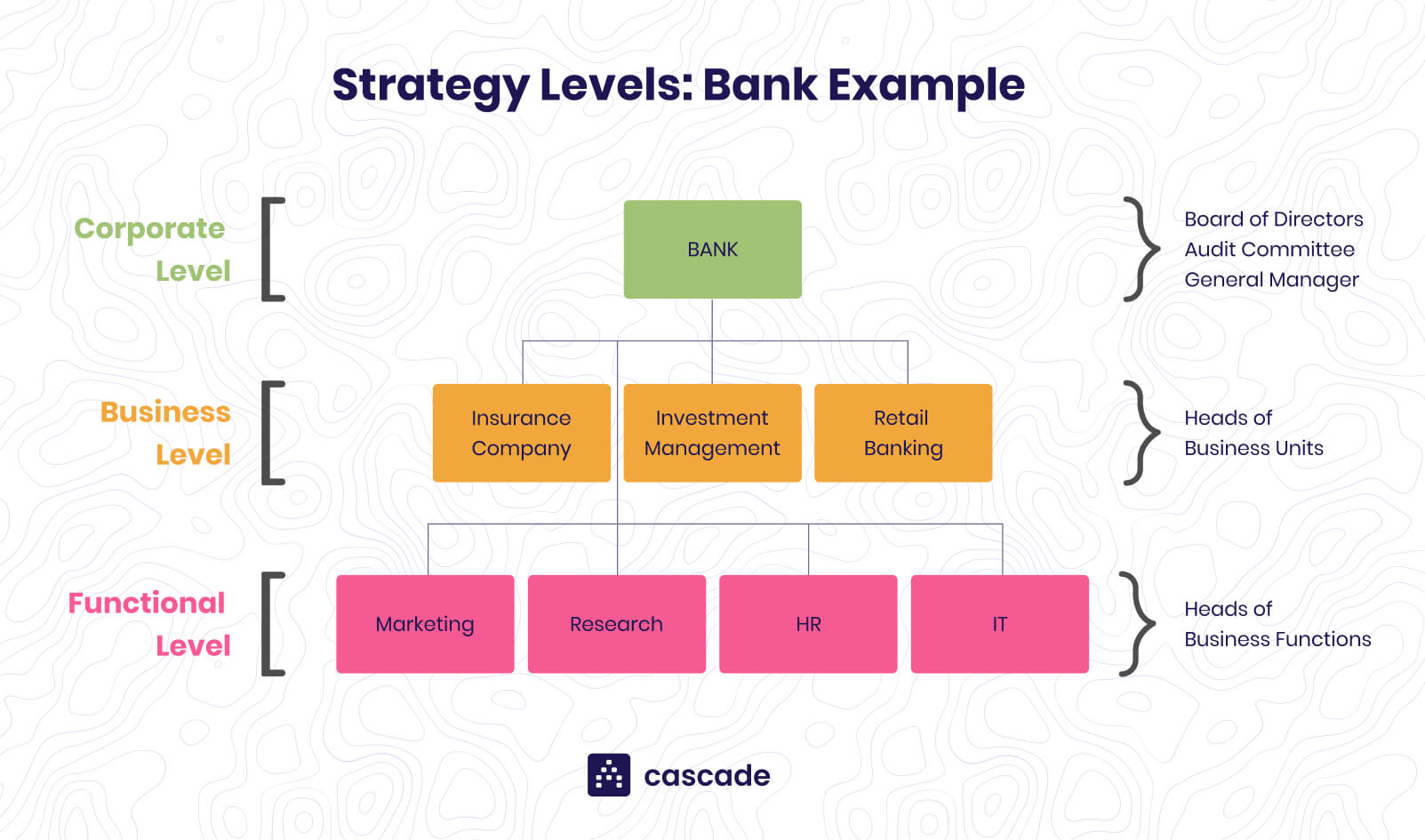 Strategy Levels: Bank Example

Corporate Level

BANK

Board of Directors
Audit Committee
General Manager

Business Level

Insurance Company

Investment Management

Retail Banking

Heads of Business Units

Functional Level

Marketing

Research

HR

IT

Heads of Business Functions

cascade